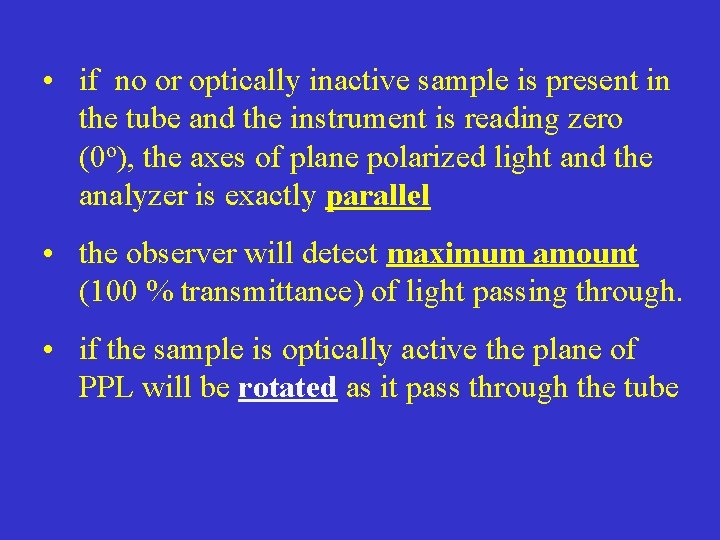 • if no or optically inactive sample is present in the tube and the instrument is reading zero ($0^o$), the axes of plane polarized light and the analyzer is exactly parallel

• the observer will detect maximum amount (100 % transmittance) of light passing through.

• if the sample is optically active the plane of PPL will be rotated as it pass through the tube